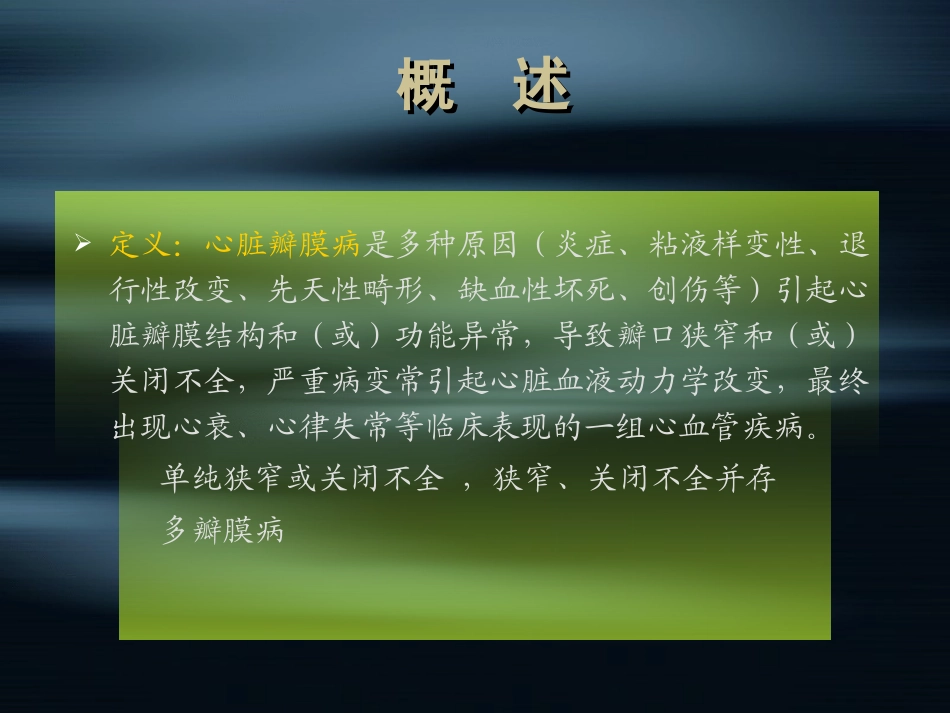 概 述

➢ 定义：心脏瓣膜病是多种原因（炎症、粘液样变性、退行性改变、先天性畸形、缺血性坏死、创伤等）引起心脏瓣膜结构和（或）功能异常，导致瓣口狭窄和（或）关闭不全，严重病变常引起心脏血液动力学改变，最终出现心衰、心律失常等临床表现的一组心血管疾病。

单纯狭窄或关闭不全 ，狭窄、关闭不全并存

多瓣膜病